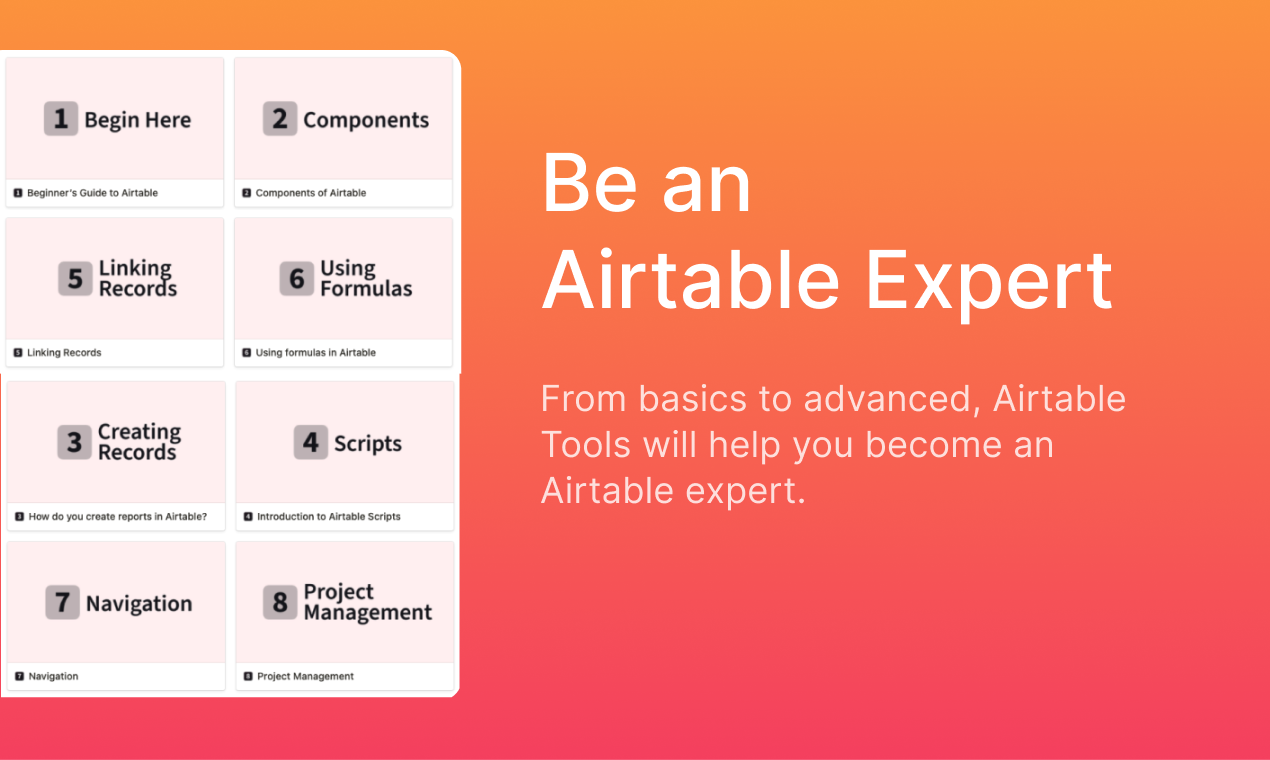 1 Begin Here

1 Beginner's Guide to Airtable

2 Components

2 Components of Airtable

5 Linking Records

5 Linking Records

6 Using Formulas

6 Using formulas in Airtable

3 Creating Records

3 How do you create reports in Airtable?

4 Scripts

4 Introduction to Airtable Scripts

7 Navigation

7 Navigation

8 Project Management

8 Project Management

Be an Airtable Expert

From basics to advanced, Airtable Tools will help you become an Airtable expert.